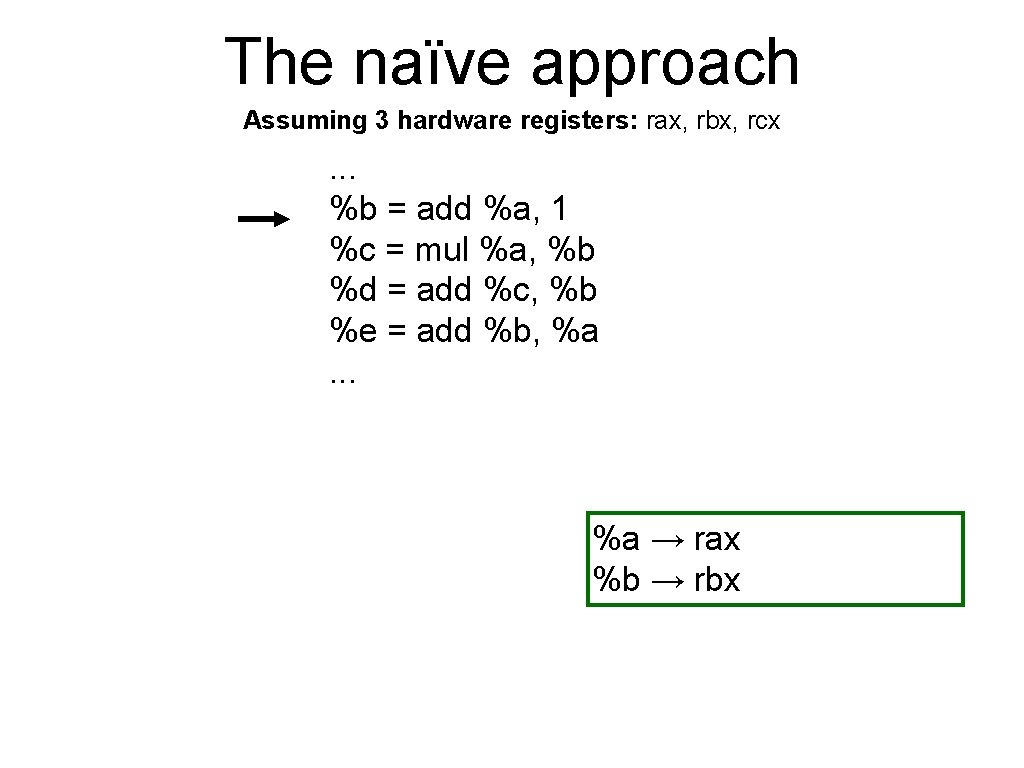 The naïve approach

Assuming 3 hardware registers: rax, rbx, rcx

…
%b = add %a, 1
%c = mul %a, %b
%d = add %c, %b
%e = add %b, %a
…

%a → rax
%b → rbx